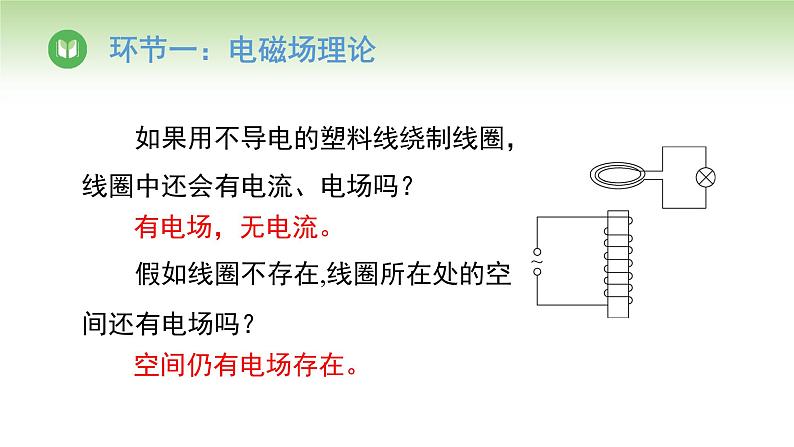 环节一：电磁场理论

如果用不导电的塑料线绕制线圈，线圈中还会有电流、电场吗？

有电场，无电流。

假如线圈不存在,线圈所在处的空间还有电场吗？

空间仍有电场存在。

~